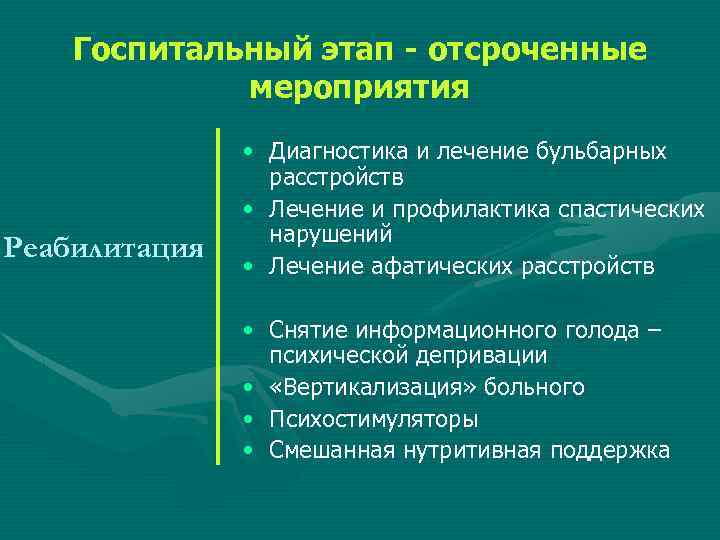 Госпитальный этап - отсроченные мероприятия

Реабилитация

• Диагностика и лечение бульбарных расстройств
• Лечение и профилактика спастических нарушений
• Лечение афатических расстройств

• Снятие информационного голода – психической депривации
• «Вертикализация» больного
• Психостимуляторы
• Смешанная нутритивная поддержка